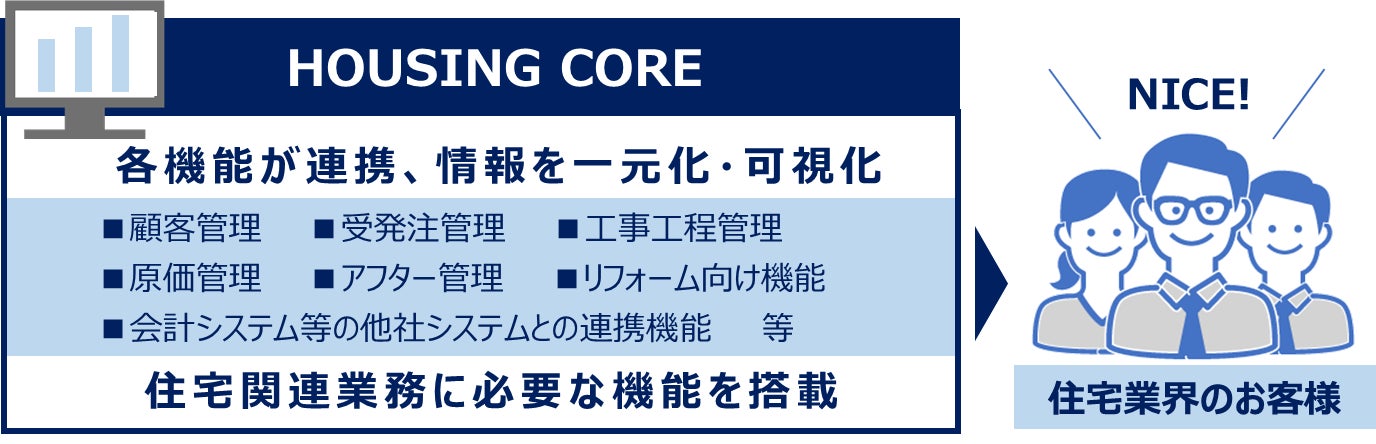 HOUSING CORE

各機能が連携、情報を一元化・可視化

■顧客管理 ■受発注管理 ■工事工程管理
■原価管理 ■アフター管理 ■リフォーム向け機能
■会計システム等の他社システムとの連携機能 等

住宅関連業務に必要な機能を搭載

NICE!

住宅業界のお客様